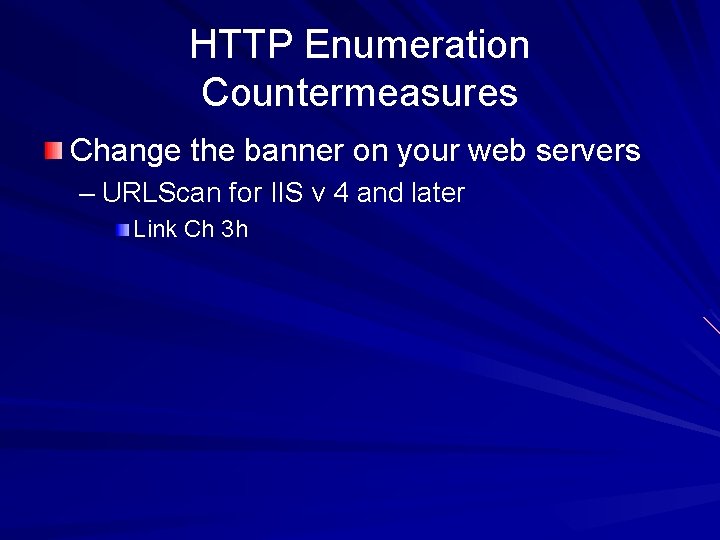 HTTP Enumeration Countermeasures

Change the banner on your web servers

– URLScan for IIS v 4 and later

Link Ch 3h